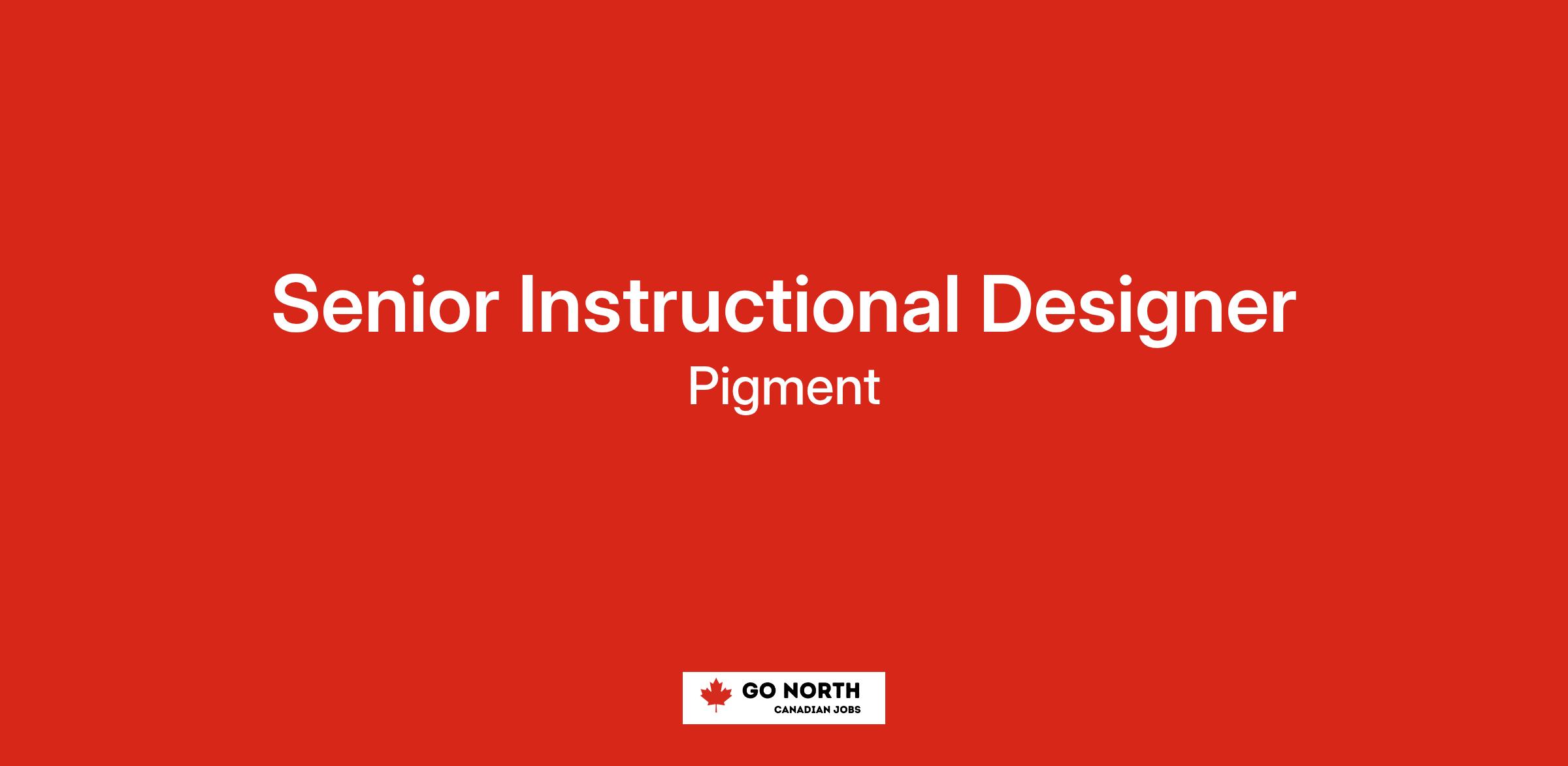 Senior Instructional Designer
Pigment

GO NORTH
CANADIAN JOBS